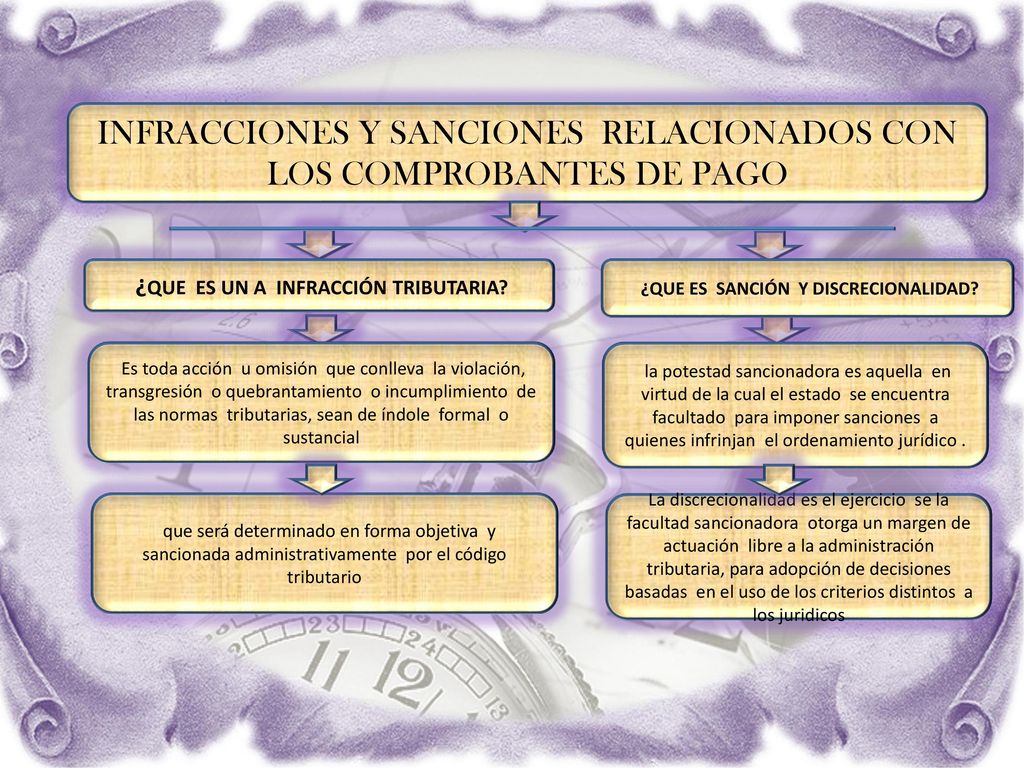 INFRACCIONES Y SANCIONES RELACIONADOS CON LOS COMPROBANTES DE PAGO

¿QUE ES UN A INFRACCIÓN TRIBUTARIA?

Es toda acción u omisión que conlleva la violación, transgresión o quebrantamiento o incumplimiento de las normas tributarias, sean de índole formal o sustancial

que será determinado en forma objetiva y sancionada administrativamente por el código tributario

¿QUE ES SANCIÓN Y DISCRECIONALIDAD?

la potestad sancionadora es aquella en virtud de la cual el estado se encuentra facultado para imponer sanciones a quienes infrinjan el ordenamiento jurídico .

La discrecionalidad es el ejercicio se la facultad sancionadora otorga un margen de actuación libre a la administración tributaria, para adopción de decisiones basadas en el uso de los criterios distintos a los juridicos